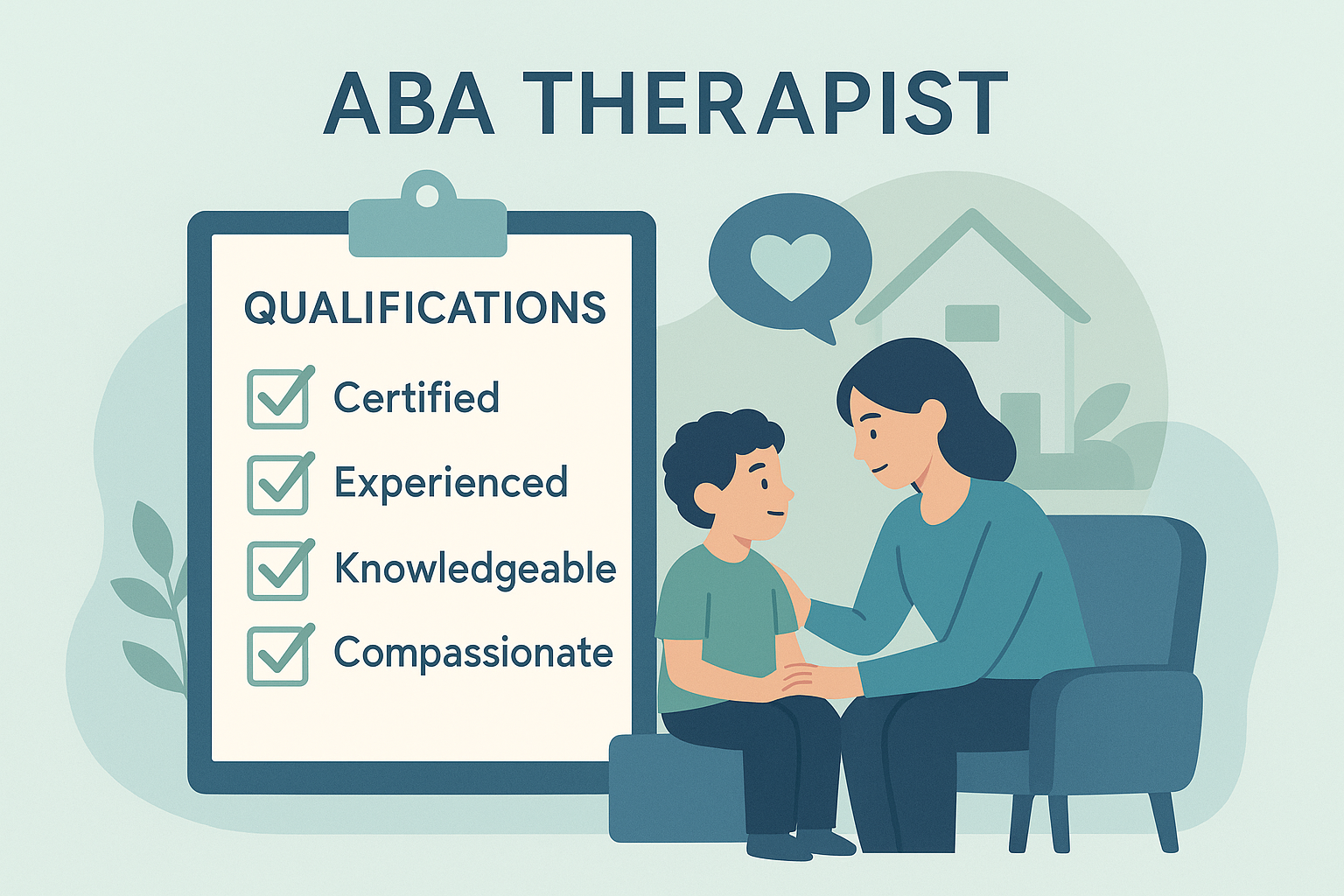 ABA THERAPIST

QUALIFICATIONS

Certified

Experienced

Knowledgeable

Compassionate